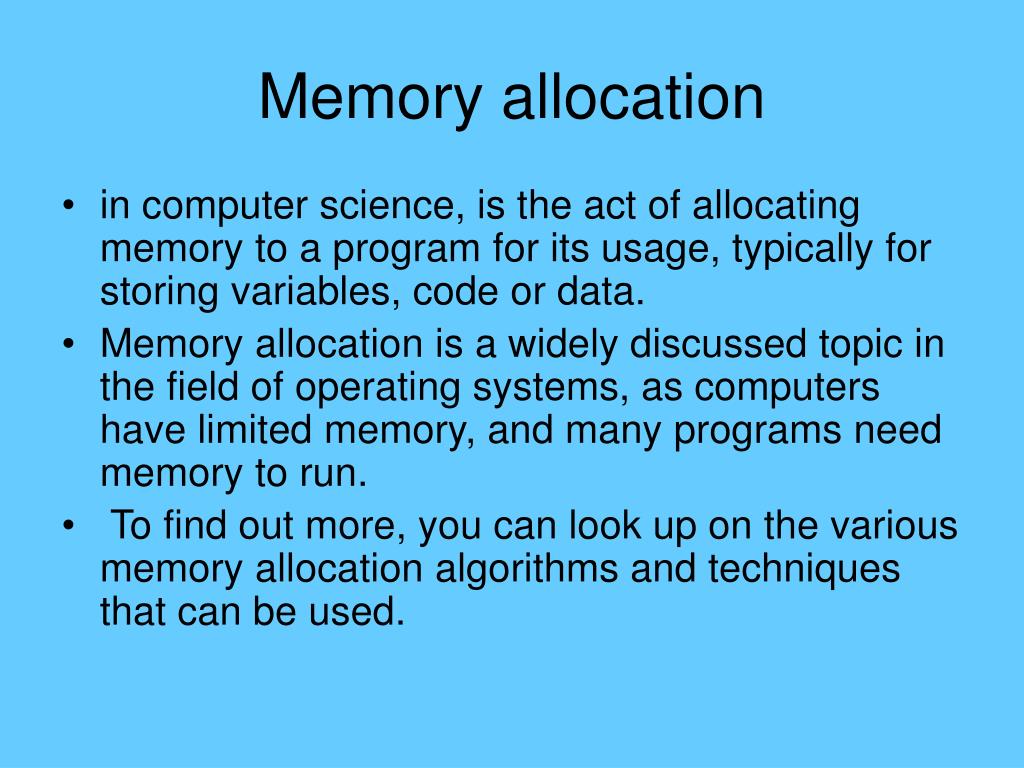 Memory allocation

• in computer science, is the act of allocating memory to a program for its usage, typically for storing variables, code or data.
• Memory allocation is a widely discussed topic in the field of operating systems, as computers have limited memory, and many programs need memory to run.
• To find out more, you can look up on the various memory allocation algorithms and techniques that can be used.